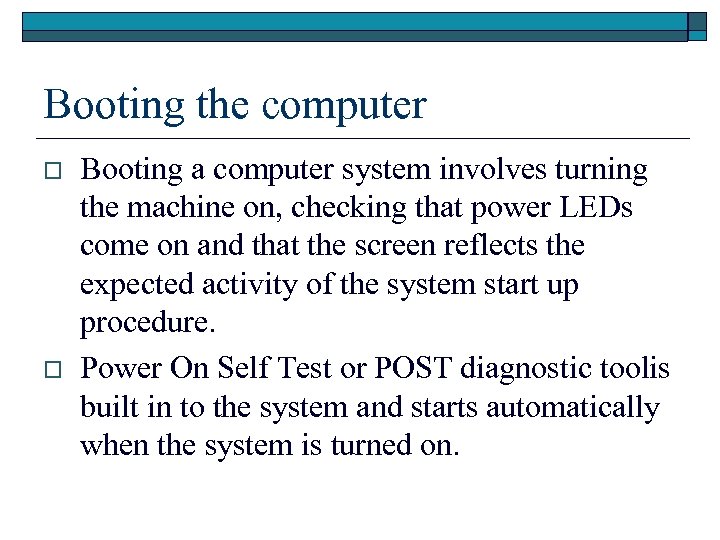 Booting the computer

□ Booting a computer system involves turning the machine on, checking that power LEDs come on and that the screen reflects the expected activity of the system start up procedure.

□ Power On Self Test or POST diagnostic toolis built in to the system and starts automatically when the system is turned on.